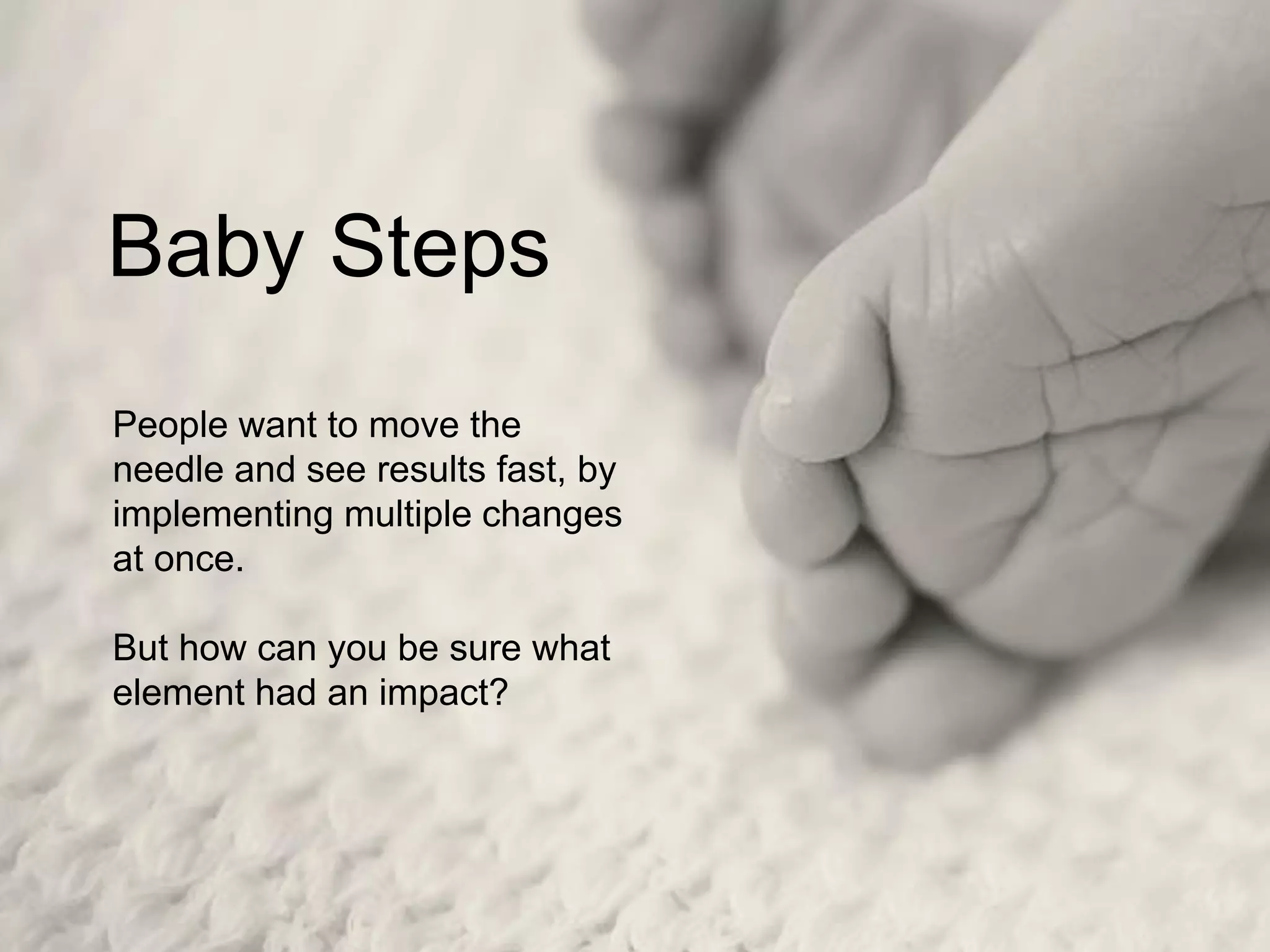 Baby Steps

People want to move the needle and see results fast, by implementing multiple changes at once.

But how can you be sure what element had an impact?